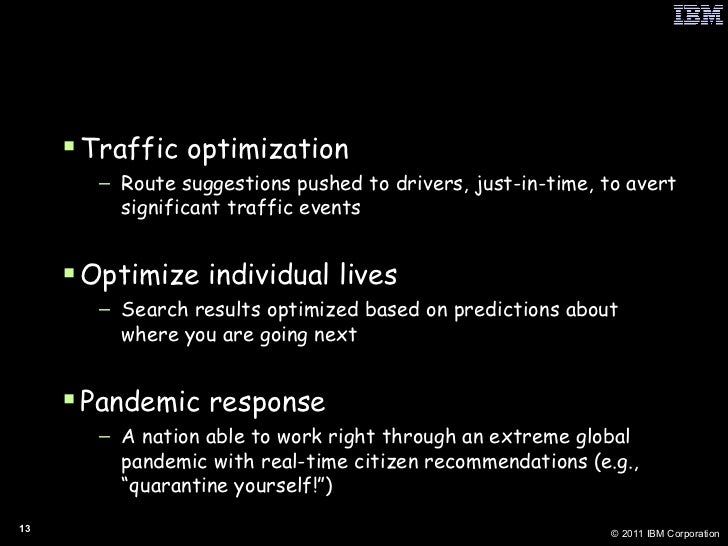 IBM

▪ Traffic optimization
– Route suggestions pushed to drivers, just-in-time, to avert significant traffic events

▪ Optimize individual lives
– Search results optimized based on predictions about where you are going next

▪ Pandemic response
– A nation able to work right through an extreme global pandemic with real-time citizen recommendations (e.g., "quarantine yourself!")

13

© 2011 IBM Corporation